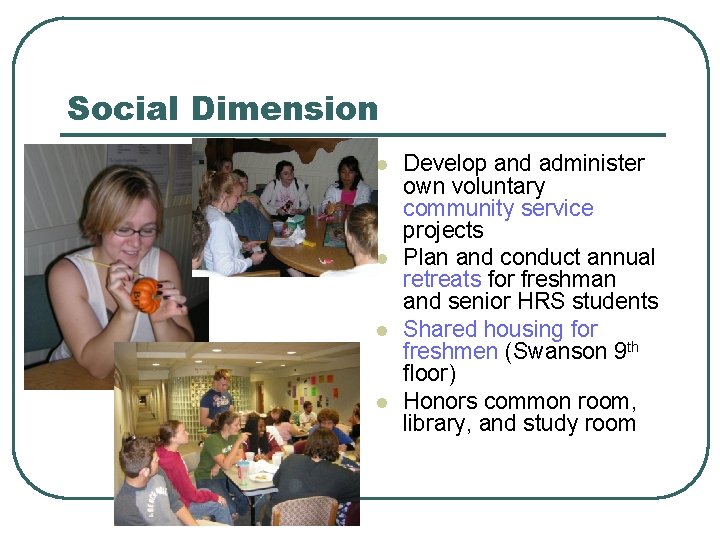 Social Dimension

- Develop and administer own voluntary community service projects
- Plan and conduct annual retreats for freshman and senior HRS students
- Shared housing for freshmen (Swanson 9$^{th}$ floor)
- Honors common room, library, and study room